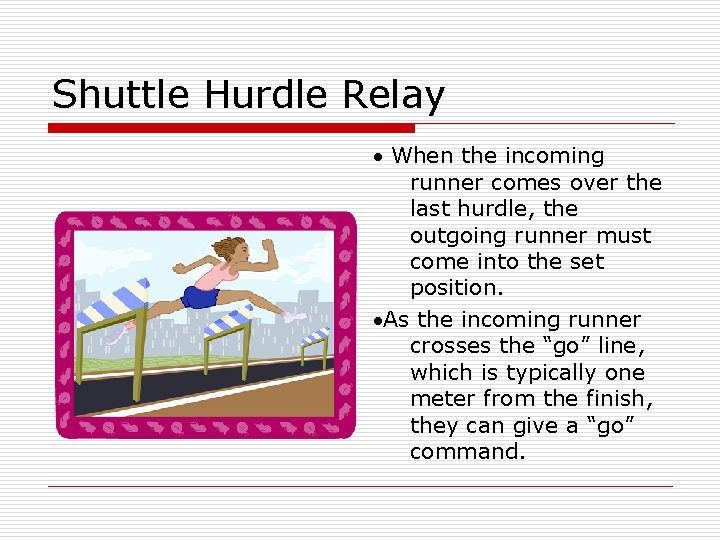 Shuttle Hurdle Relay

• When the incoming runner comes over the last hurdle, the outgoing runner must come into the set position.

•As the incoming runner crosses the “go” line, which is typically one meter from the finish, they can give a “go” command.